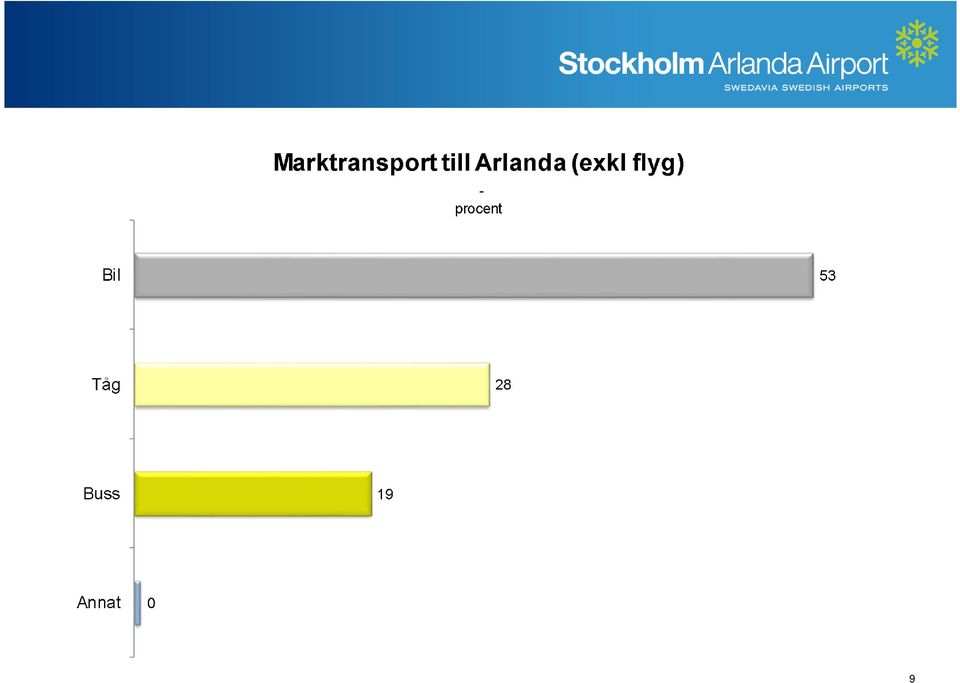 Stockholm Arlanda Airport
SWEDAVIA SWEDISH AIRPORTS

Marktransport till Arlanda (exkl flyg)
-
procent

Bil 53

Tåg 28

Buss 19

Annat 0

9